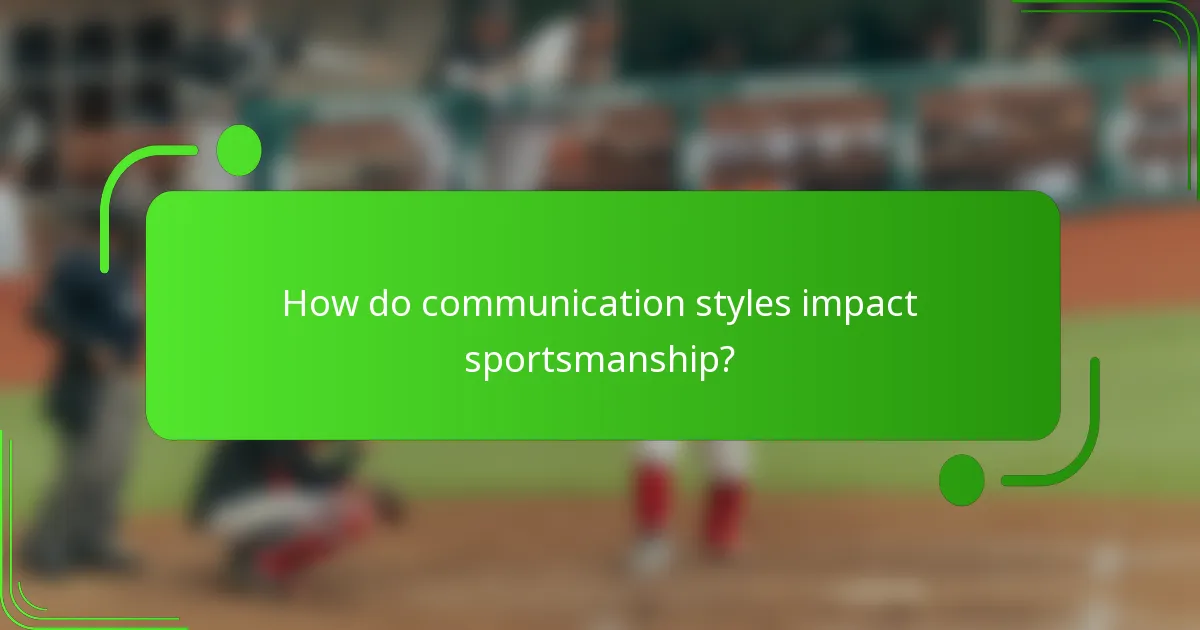 How do communication styles impact sportsmanship?